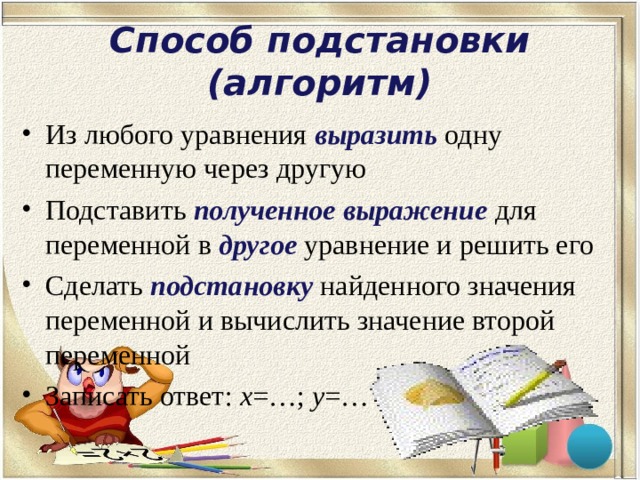 Способ подстановки (алгоритм)

• Из любого уравнения выразить одну переменную через другую

• Подставить полученное выражение для переменной в другое уравнение и решить его

• Сделать подстановку найденного значения переменной и вычислить значение второй переменной

• Записать ответ: $x$=…; $y$=…